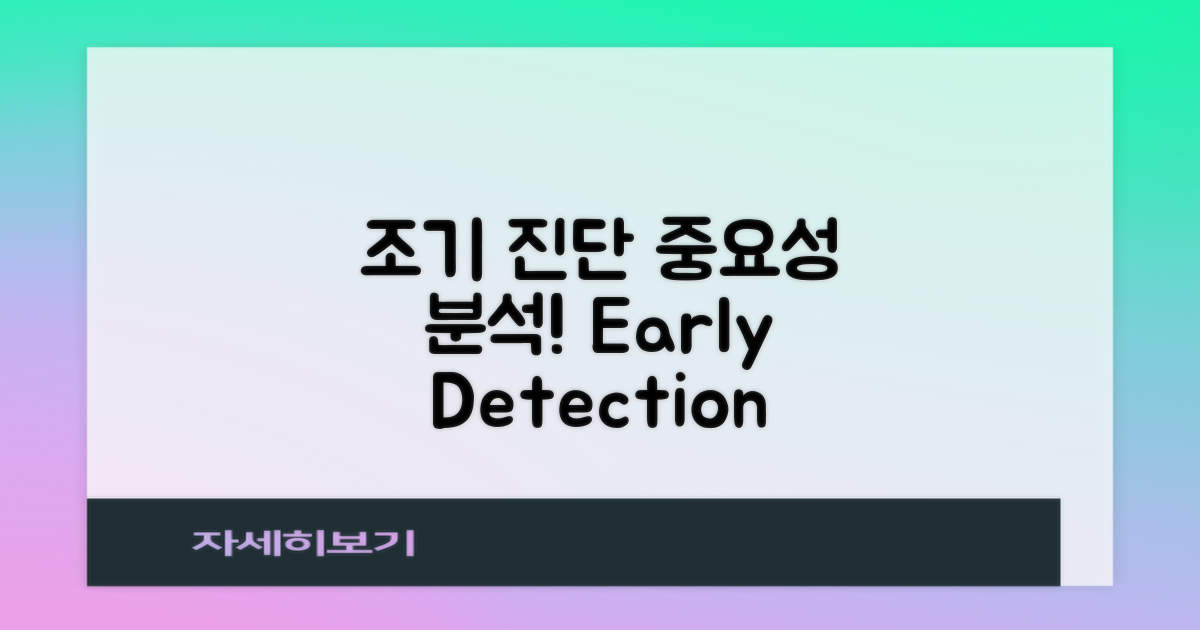 조기 진단 중요성 분석! Early Detection

자세히보기